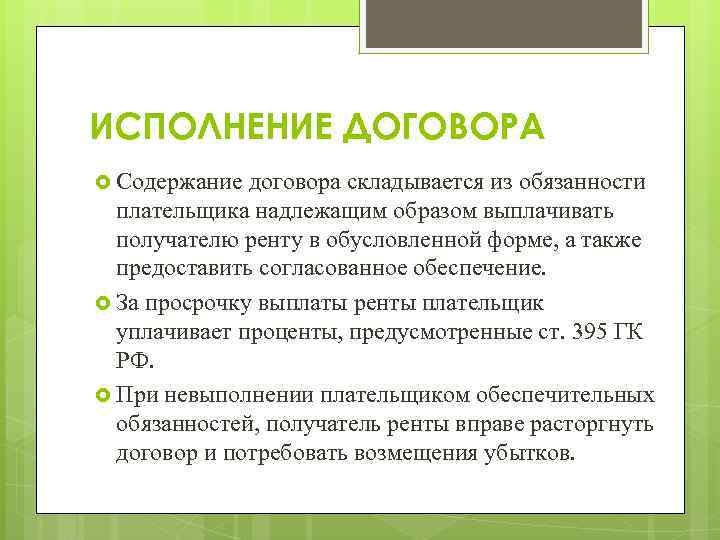 ИСПОЛНЕНИЕ ДОГОВОРА

Содержание договора складывается из обязанности плательщика надлежащим образом выплачивать получателю ренту в обусловленной форме, а также предоставить согласованное обеспечение.

За просрочку выплаты ренты плательщик уплачивает проценты, предусмотренные ст. 395 ГК РФ.

При невыполнении плательщиком обеспечительных обязанностей, получатель ренты вправе расторгнуть договор и потребовать возмещения убытков.